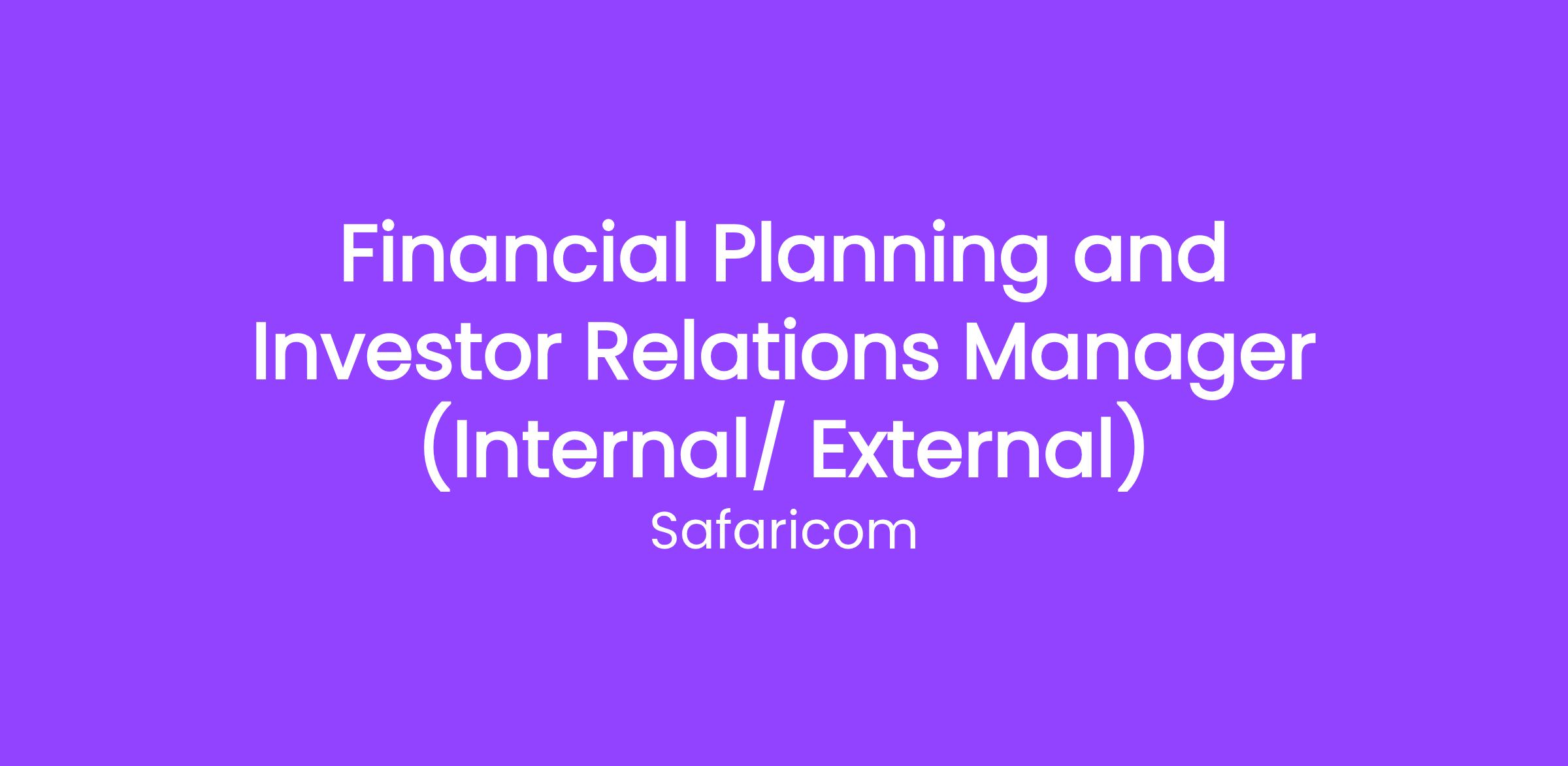 Financial Planning and Investor Relations Manager (Internal/ External)

Safaricom